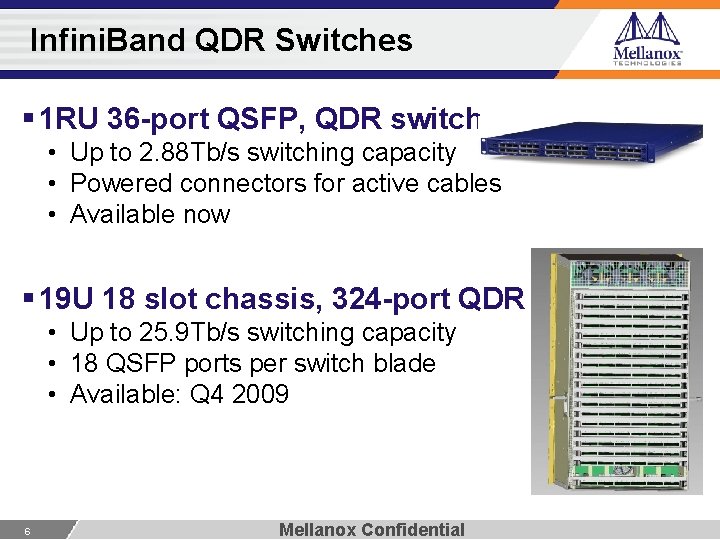 InfiniBand QDR Switches

Mellanox TECHNOLOGIES

▪ 1RU 36-port QSFP, QDR switch
• Up to 2.88Tb/s switching capacity
• Powered connectors for active cables
• Available now

▪ 19U 18 slot chassis, 324-port QDR
• Up to 25.9Tb/s switching capacity
• 18 QSFP ports per switch blade
• Available: Q4 2009

6

Mellanox Confidential